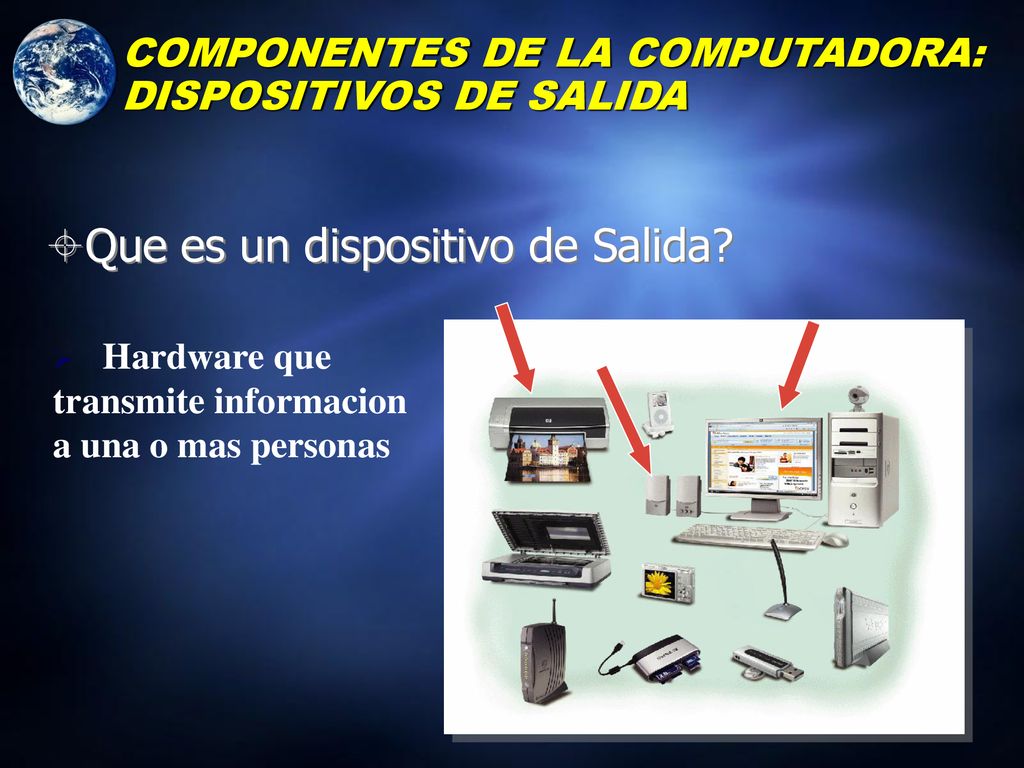 COMPONENTES DE LA COMPUTADORA: DISPOSITIVOS DE SALIDA

Que es un dispositivo de Salida?

Hardware que transmite informacion a una o mas personas